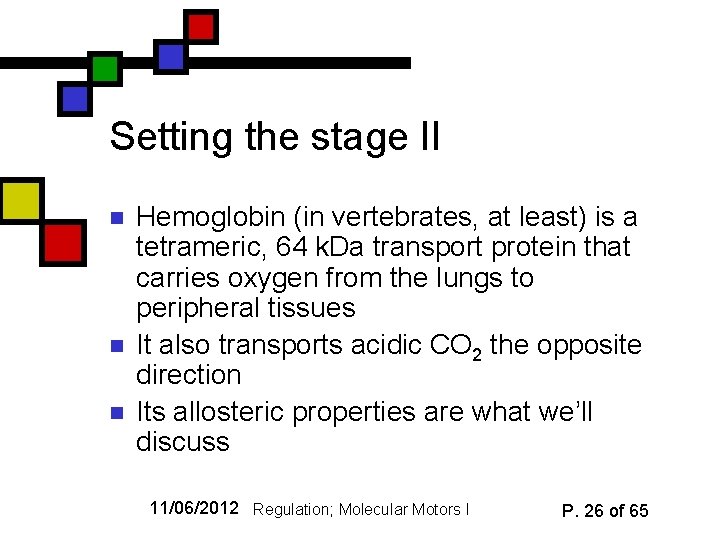 Setting the stage II

- Hemoglobin (in vertebrates, at least) is a tetrameric, 64 kDa transport protein that carries oxygen from the lungs to peripheral tissues
- It also transports acidic $CO_2$ the opposite direction
- Its allosteric properties are what we'll discuss

11/06/2012 Regulation; Molecular Motors I P. 26 of 65